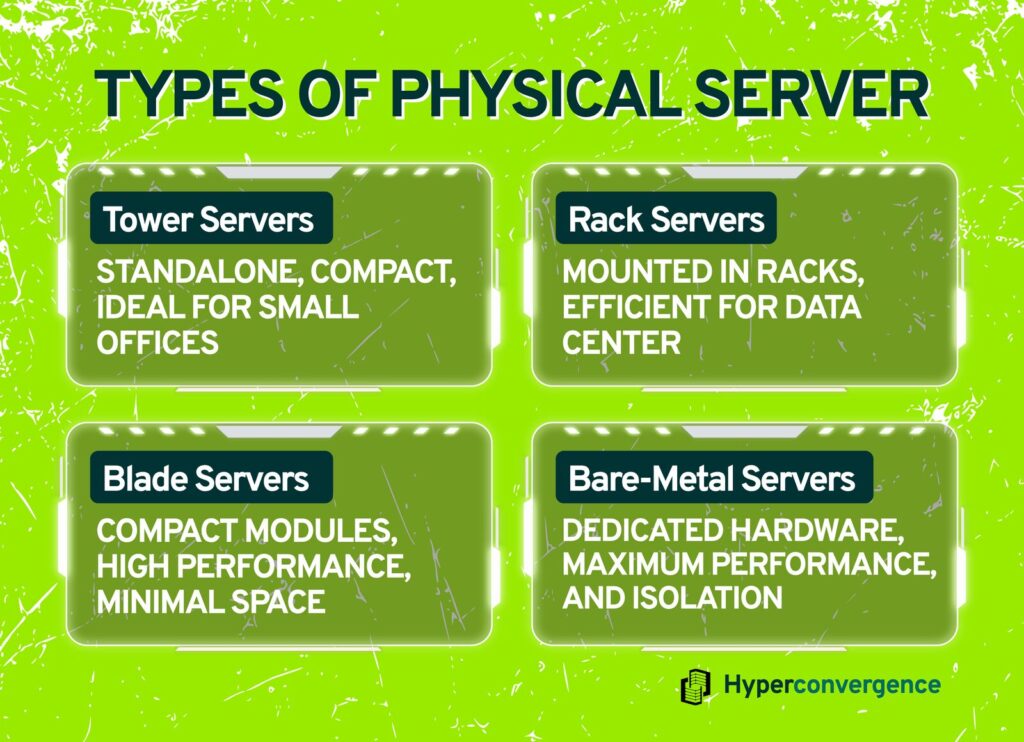 TYPES OF PHYSICAL SERVER

Tower Servers

STANDALONE, COMPACT, IDEAL FOR SMALL OFFICES

Rack Servers

MOUNTED IN RACKS, EFFICIENT FOR DATA CENTER

Blade Servers

COMPACT MODULES, HIGH PERFORMANCE, MINIMAL SPACE

Bare-Metal Servers

DEDICATED HARDWARE, MAXIMUM PERFORMANCE, AND ISOLATION

Hyperconvergence